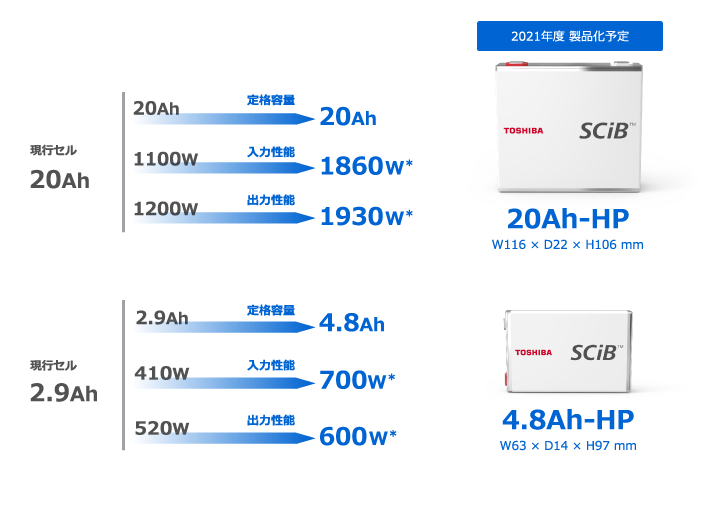 2021年度 製品化予定

現行セル
20Ah

20Ah
定格容量
20Ah

1100W
入力性能
1860W*

1200W
出力性能
1930W*

TOSHIBA
SCiB™

20Ah-HP
W116 × D22 × H106 mm

現行セル
2.9Ah

2.9Ah
定格容量
4.8Ah

410W
入力性能
700W*

520W
出力性能
600W*

TOSHIBA
SCiB™

4.8Ah-HP
W63 × D14 × H97 mm